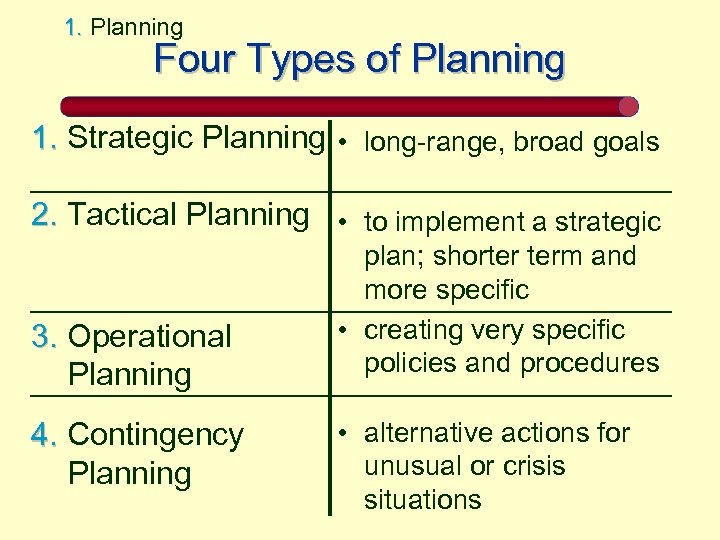 1. Planning

Four Types of Planning

| | |
|---|---|
| 1. Strategic Planning | • long-range, broad goals |
| 2. Tactical Planning | • to implement a strategic plan; shorter term and more specific |
| 3. Operational Planning | • creating very specific policies and procedures |
| 4. Contingency Planning | • alternative actions for unusual or crisis situations |